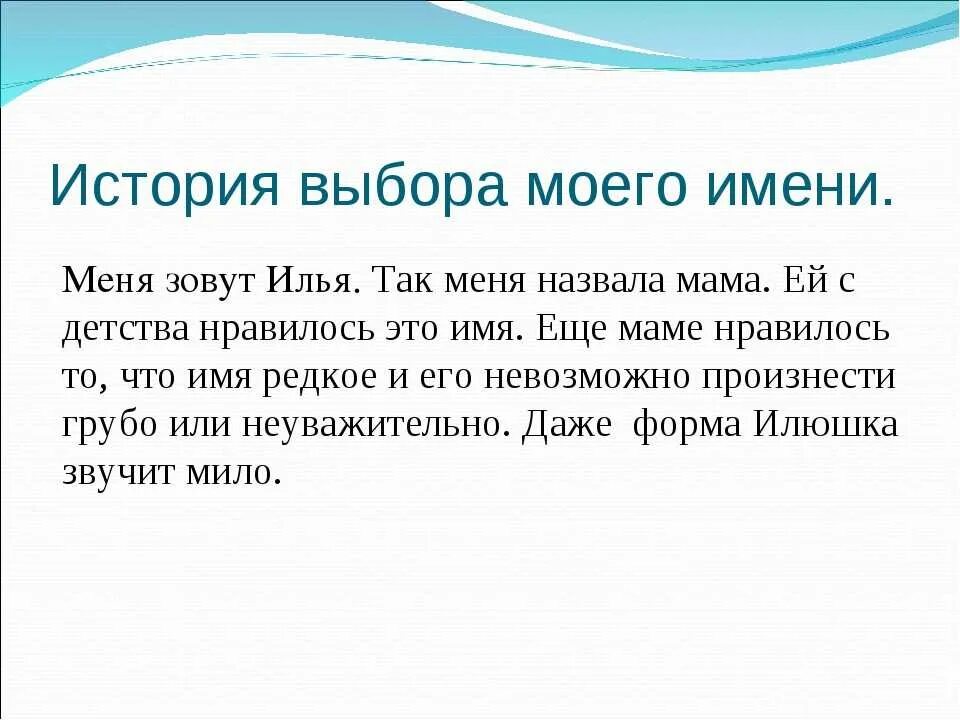 История выбора моего имени.

Меня зовут Илья. Так меня назвала мама. Ей с детства нравилось это имя. Еще маме нравилось то, что имя редкое и его невозможно произнести грубо или неуважительно. Даже форма Илюшка звучит мило.